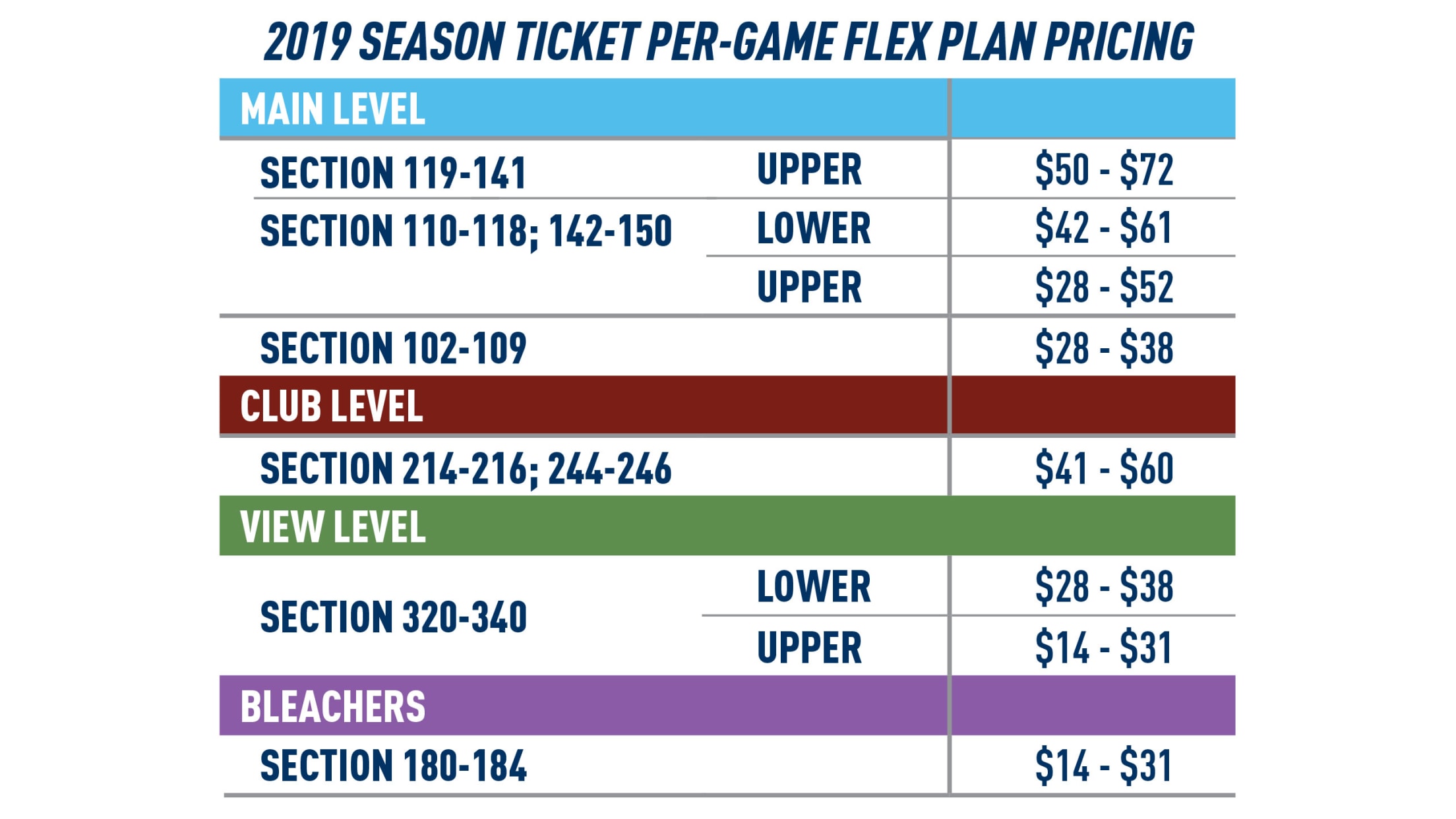 2019 SEASON TICKET PER-GAME FLEX PLAN PRICING

| MAIN LEVEL | | |
|---|---|---|
| SECTION 119-141 | UPPER | \$50 - \$72 |
| SECTION 110-118; 142-150 | LOWER | \$42 - \$61 |
| | UPPER | \$28 - \$52 |
| SECTION 102-109 | | \$28 - \$38 |
| CLUB LEVEL | | |
| SECTION 214-216; 244-246 | | \$41 - \$60 |
| VIEW LEVEL | | |
| SECTION 320-340 | LOWER | \$28 - \$38 |
| | UPPER | \$14 - \$31 |
| BLEACHERS | | |
| SECTION 180-184 | | \$14 - \$31 |